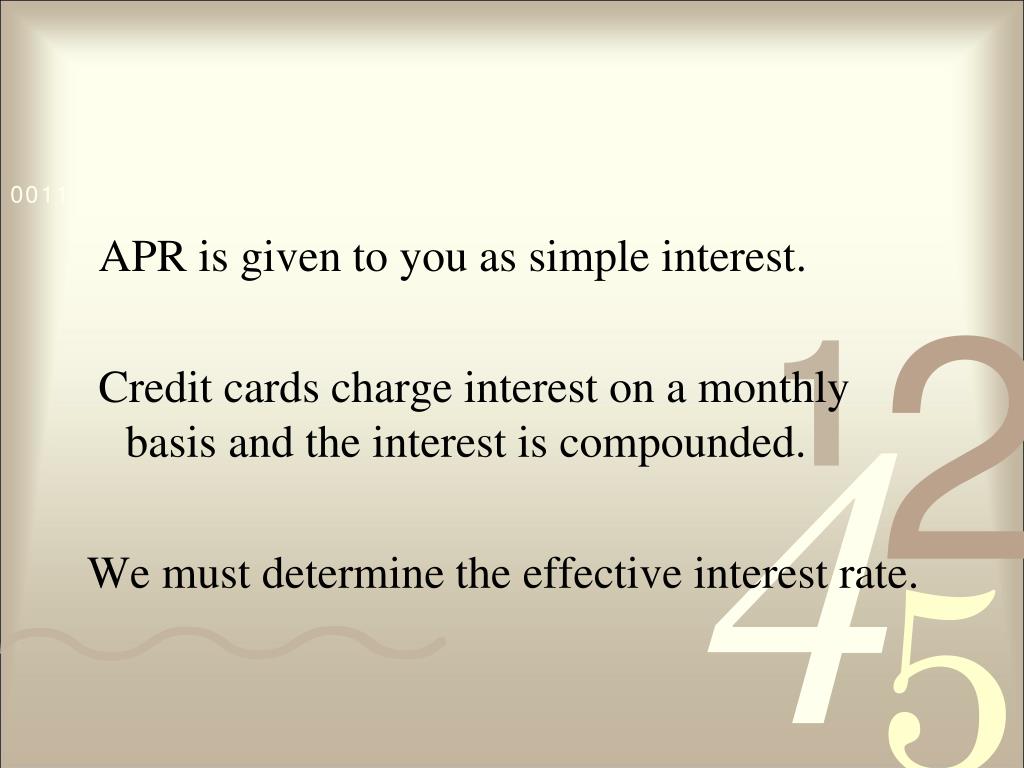 0011

APR is given to you as simple interest.

Credit cards charge interest on a monthly basis and the interest is compounded.

We must determine the effective interest rate.

1 2 4 5